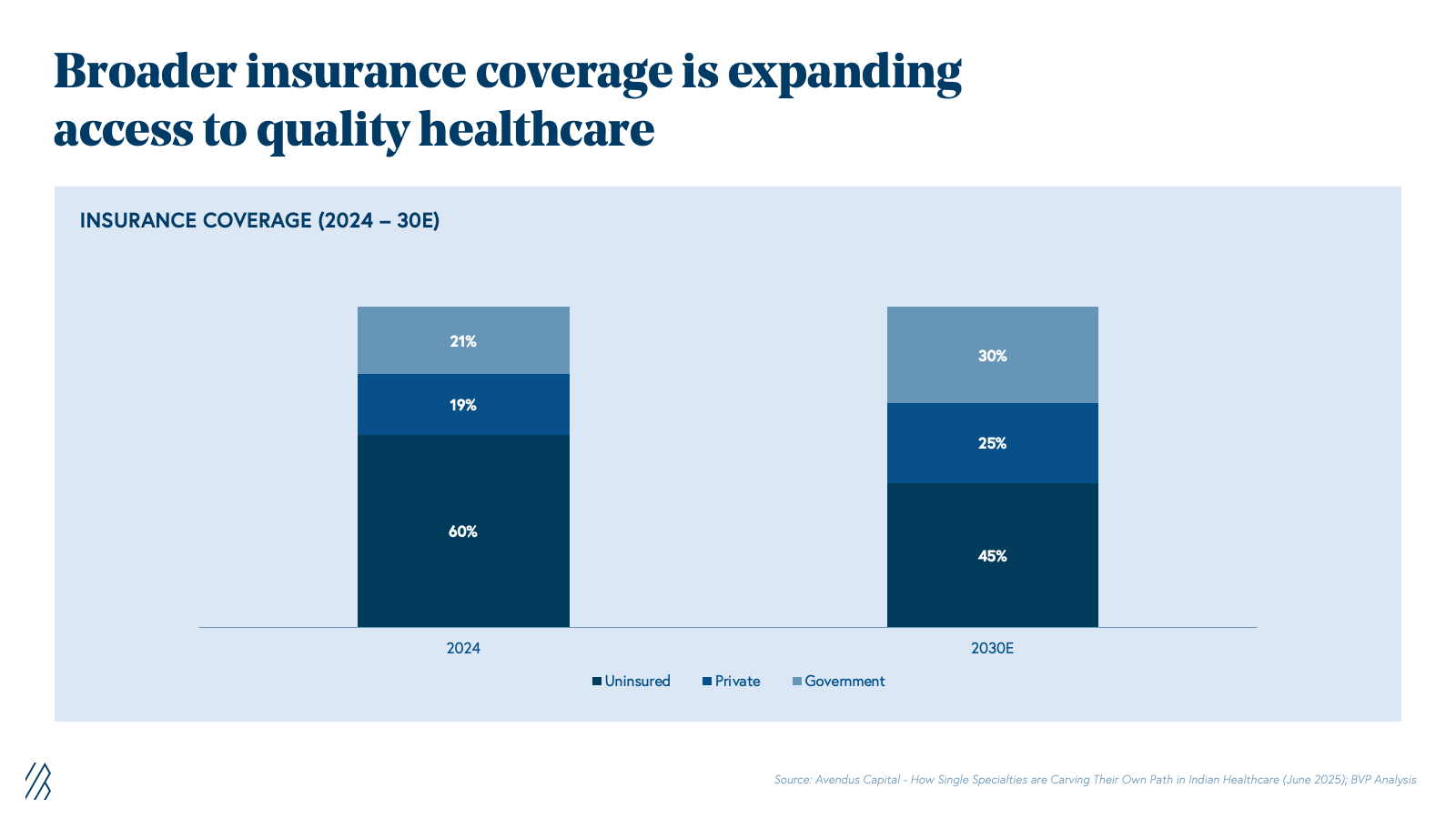 Broader insurance coverage is expanding access to quality healthcare

INSURANCE COVERAGE (2024 – 30E)

21%
19%
60%
30%
25%
45%

2024
2030E

Uninsured Private Government

Source: Avendus Capital - How Single Specialties are Carving Their Own Path in Indian Healthcare (June 2025); BVP Analysis